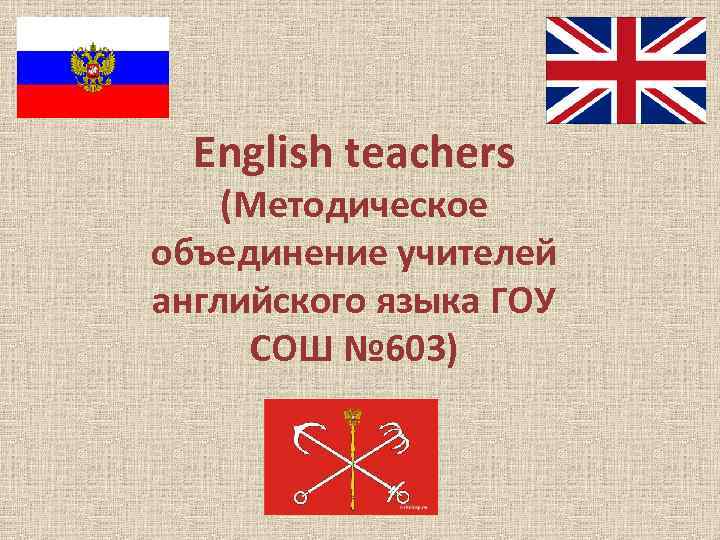 English teachers
(Методическое объединение учителей английского языка ГОУ СОШ №603)